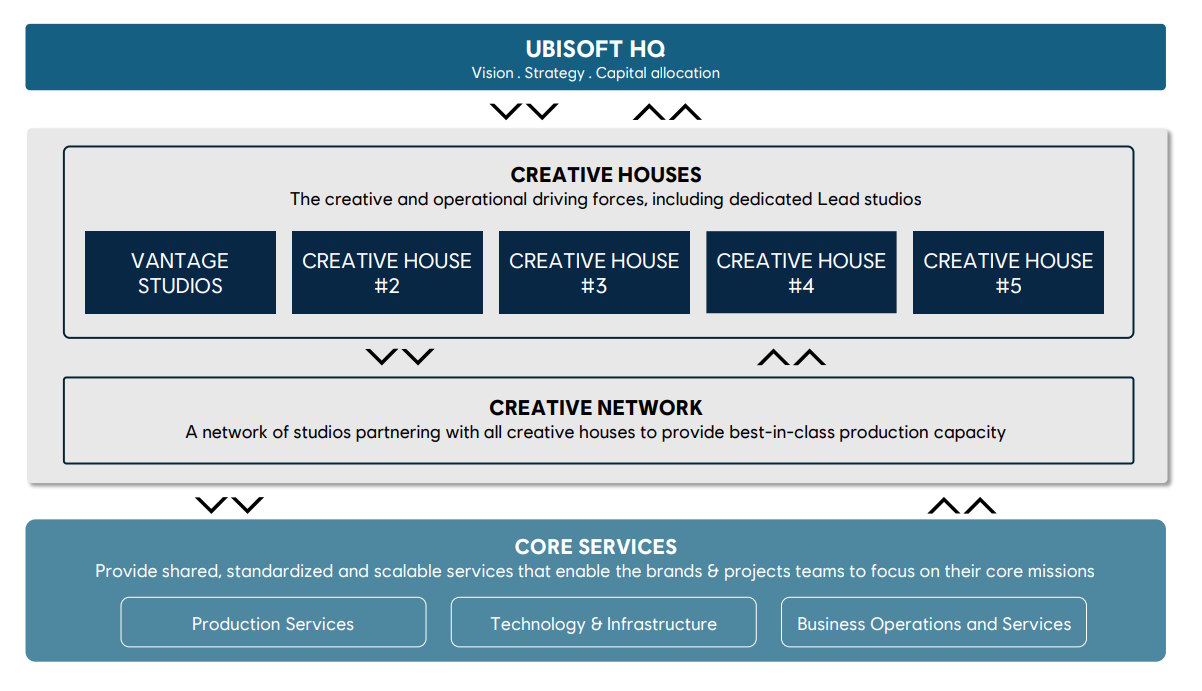 UBISOFT HQ
Vision . Strategy . Capital allocation

CREATIVE HOUSES
The creative and operational driving forces, including dedicated Lead studios

VANTAGE STUDIOS

CREATIVE HOUSE #2

CREATIVE HOUSE #3

CREATIVE HOUSE #4

CREATIVE HOUSE #5

CREATIVE NETWORK
A network of studios partnering with all creative houses to provide best-in-class production capacity

CORE SERVICES
Provide shared, standardized and scalable services that enable the brands & projects teams to focus on their core missions

Production Services

Technology & Infrastructure

Business Operations and Services